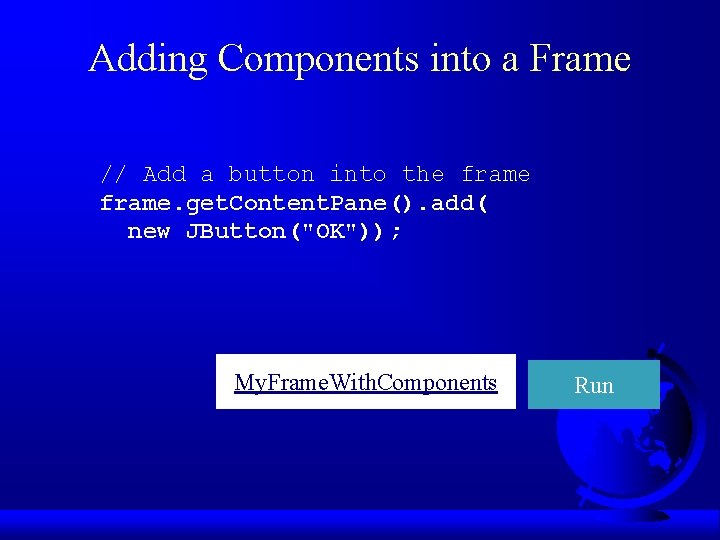 Adding Components into a Frame

// Add a button into the frame
frame.getContentPane().add(
  new JButton("OK"));

MyFrameWithComponents

Run